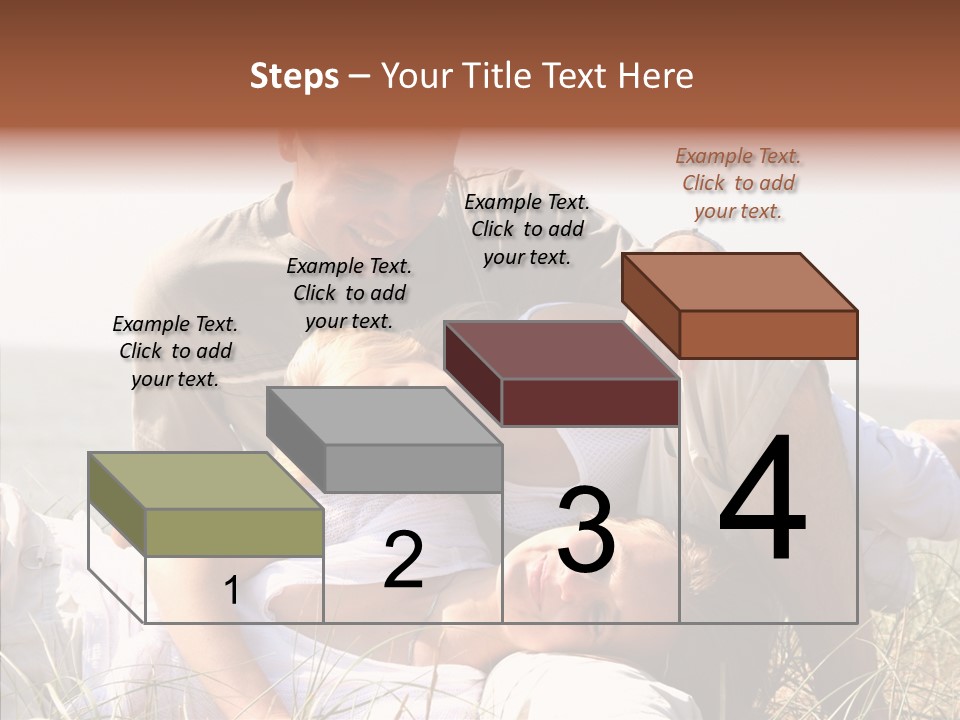 Steps – Your Title Text Here

Example Text. Click to add your text.

Example Text. Click to add your text.

Example Text. Click to add your text.

Example Text. Click to add your text.

1

2

3

4